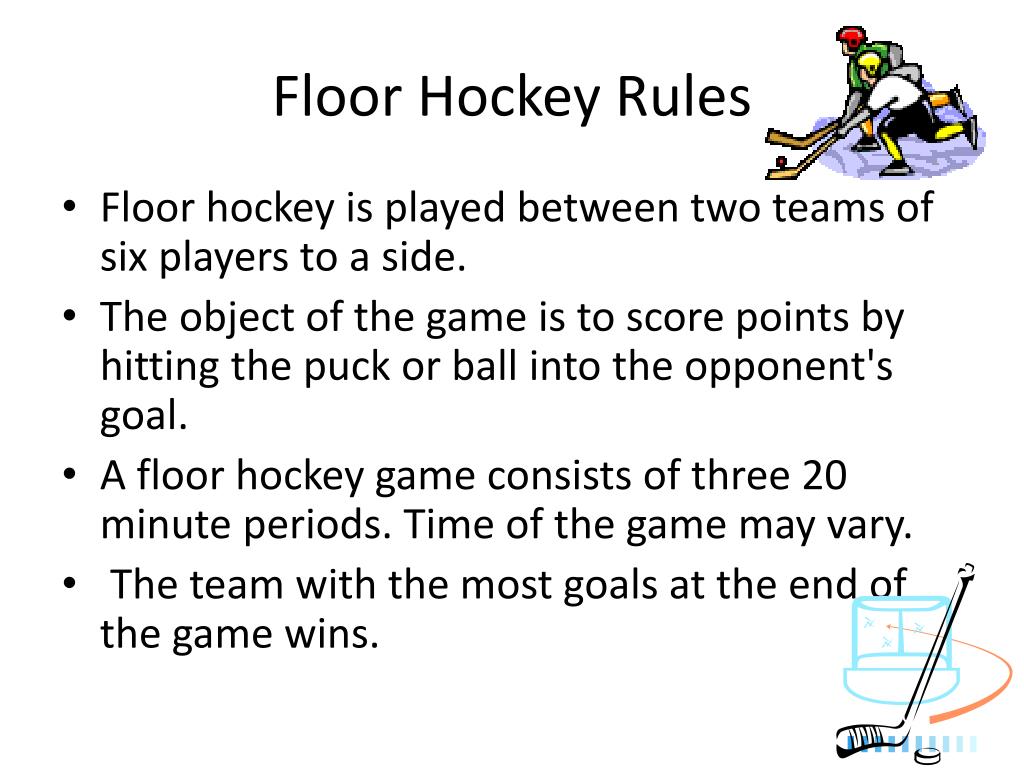 Floor Hockey Rules

• Floor hockey is played between two teams of six players to a side.
• The object of the game is to score points by hitting the puck or ball into the opponent's goal.
• A floor hockey game consists of three 20 minute periods. Time of the game may vary.
• The team with the most goals at the end of the game wins.